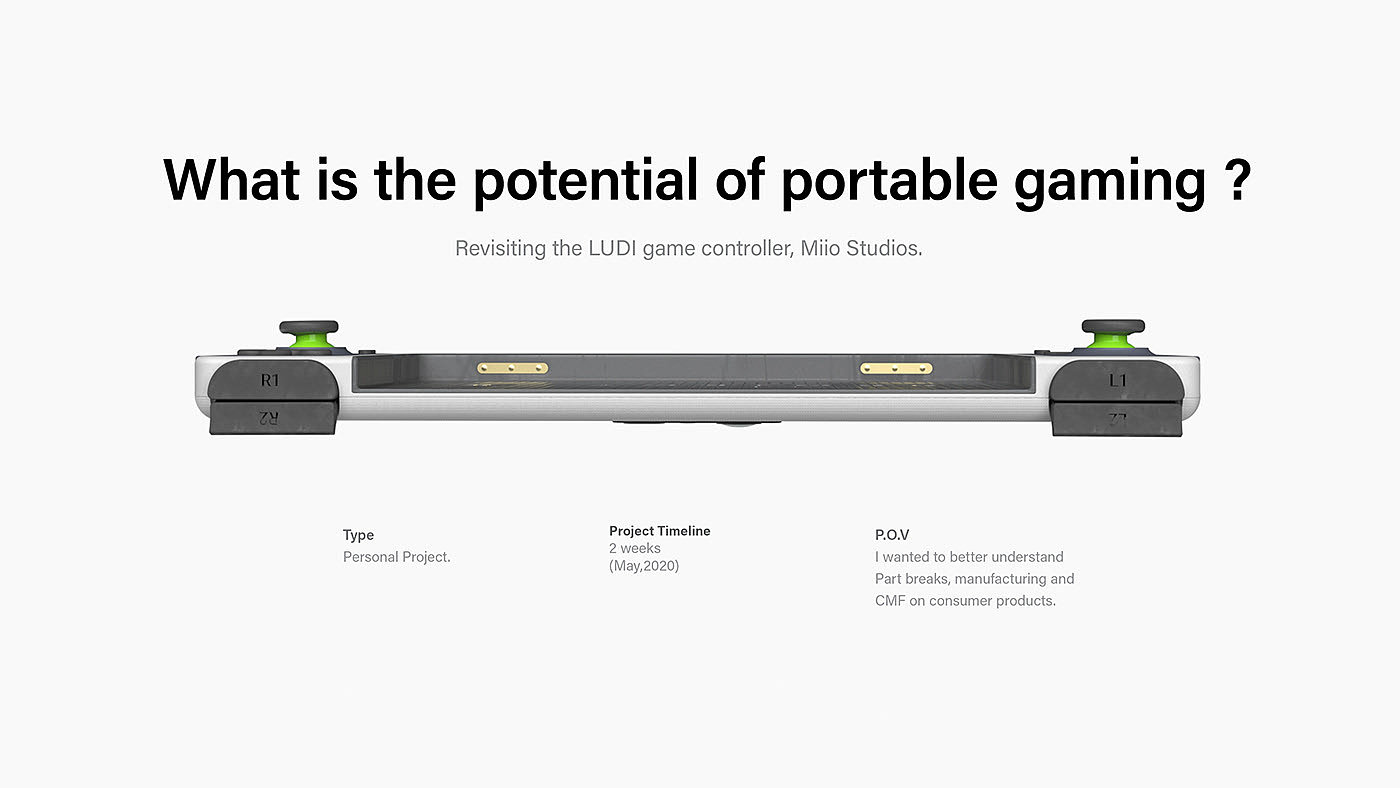 What is the potential of portable gaming ?

Revisiting the LUDI game controller, Miio Studios.

R1

R2

L1

L2

Type
Personal Project.

Project Timeline
2 weeks
(May,2020)

P.O.V
I wanted to better understand Part breaks, manufacturing and CMF on consumer products.